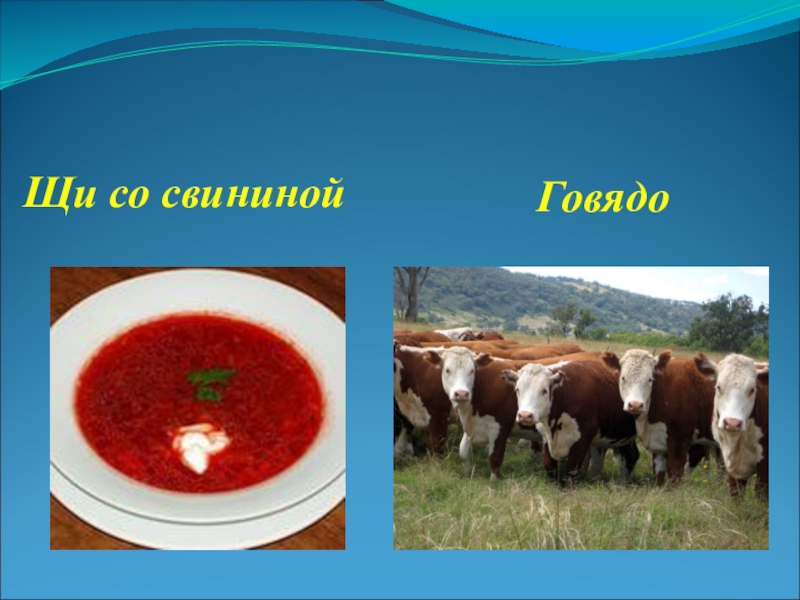 Щи со свининой

Говядо